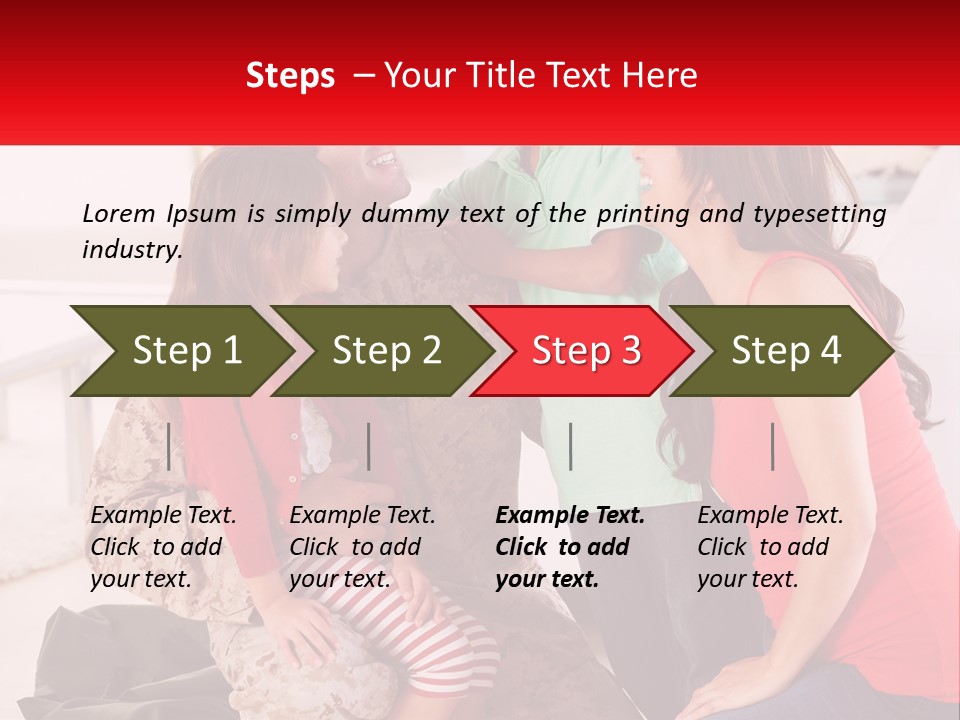 Steps – Your Title Text Here

Lorem Ipsum is simply dummy text of the printing and typesetting industry.

Step 1

Step 2

Step 3

Step 4

Example Text. Click to add your text.

Example Text. Click to add your text.

Example Text. Click to add your text.

Example Text. Click to add your text.